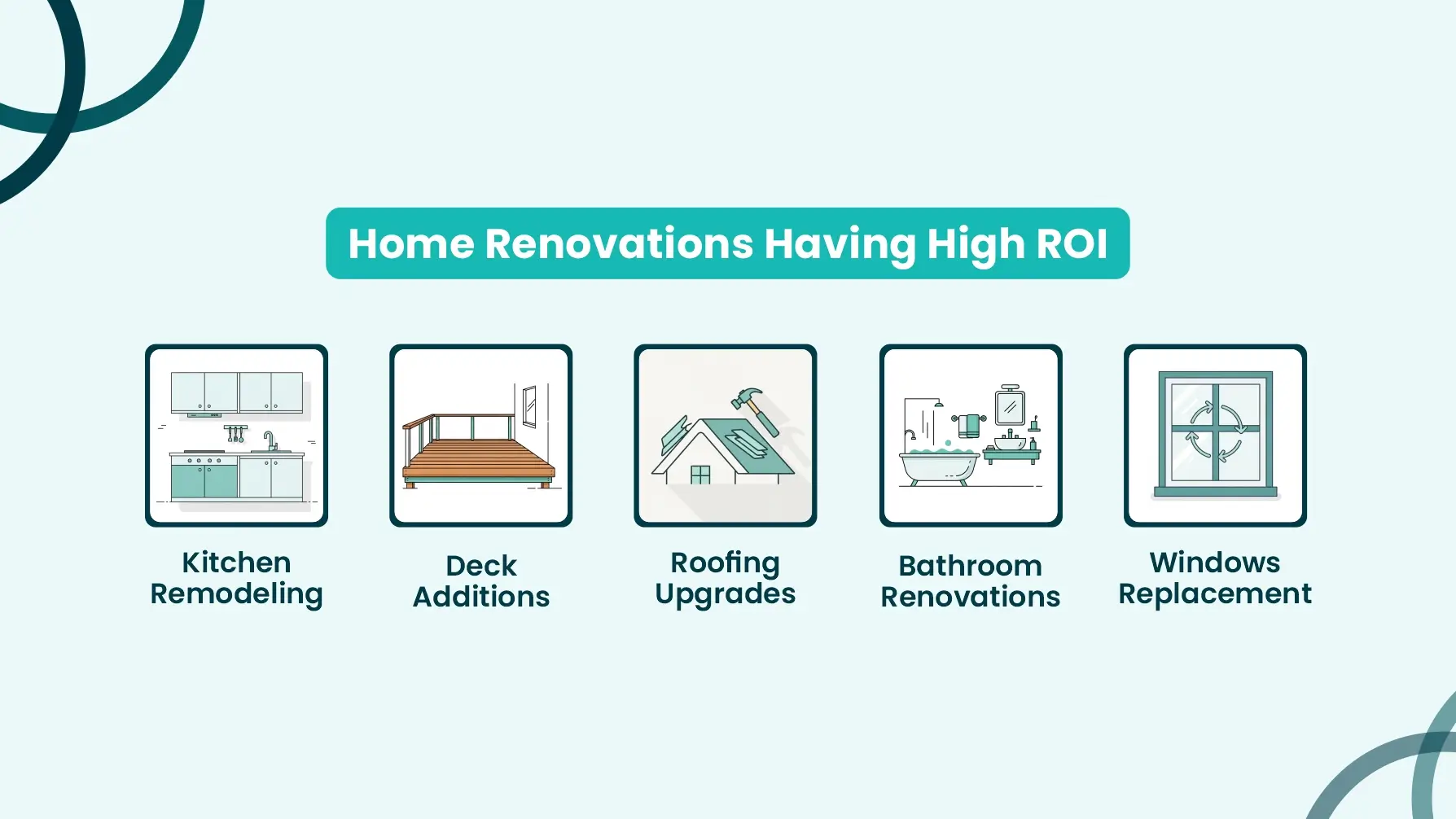 Home Renovations Having High ROI

Kitchen Remodeling

Deck Additions

Roofing Upgrades

Bathroom Renovations

Windows Replacement